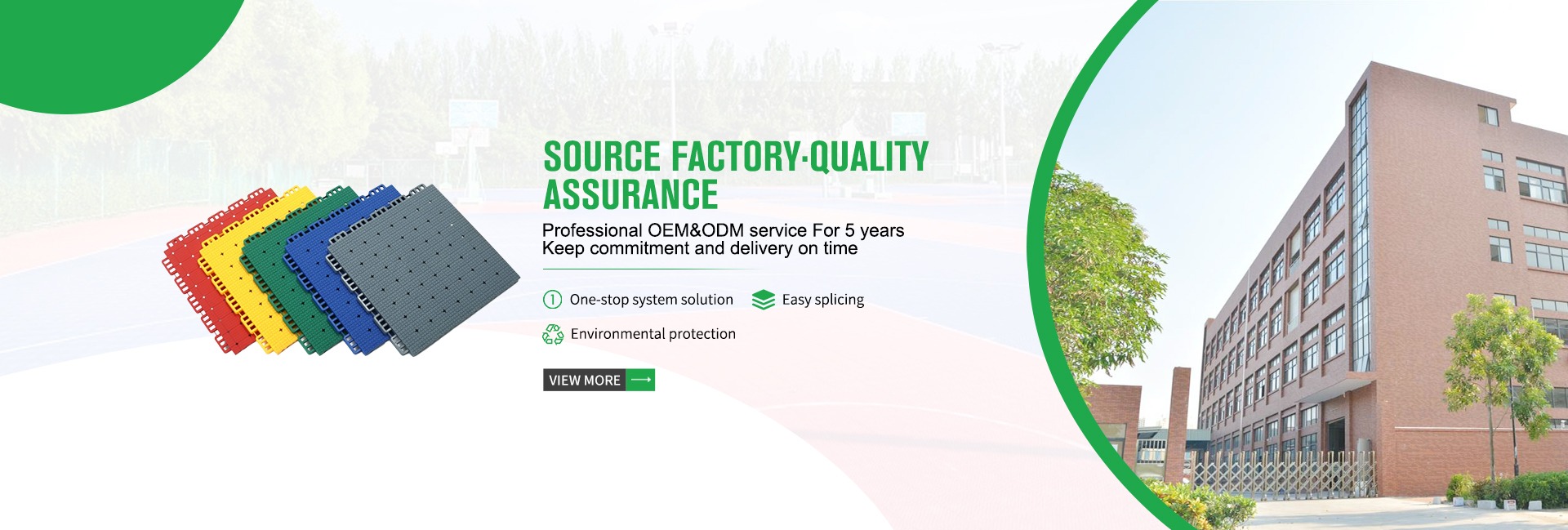 SOURCE FACTORY·QUALITY ASSURANCE

Professional OEM&ODM service For 5 years
Keep commitment and delivery on time

1 One-stop system solution

Easy splicing

Environmental protection

VIEW MORE